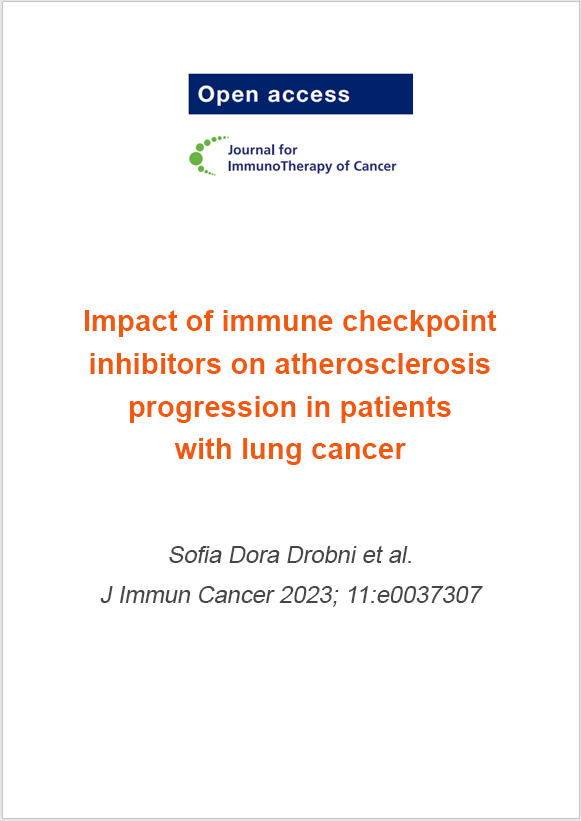 Open access

Journal for ImmunoTherapy of Cancer

Impact of immune checkpoint inhibitors on atherosclerosis progression in patients with lung cancer

Sofia Dora Drobni et al.
J Immun Cancer 2023; 11:e0037307